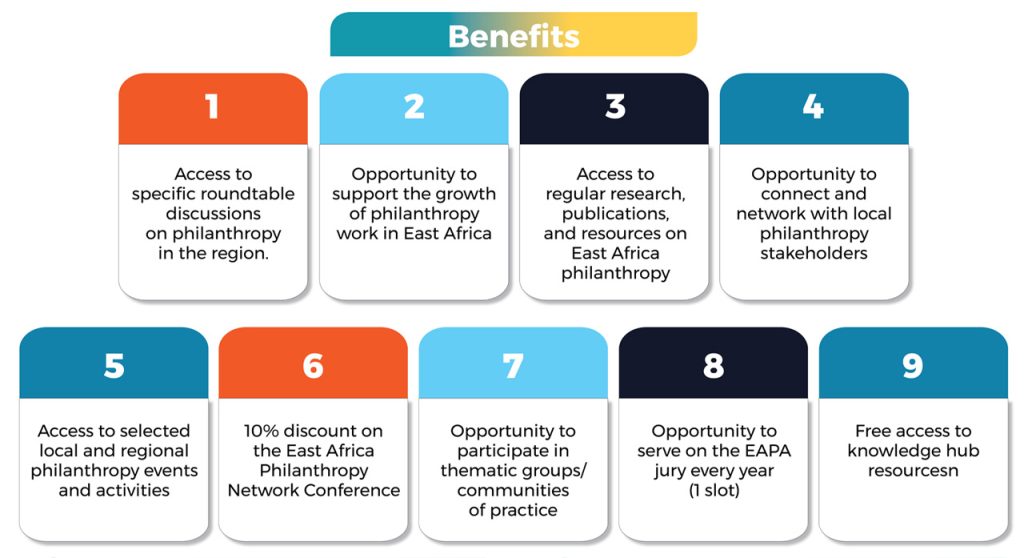 Benefits

1

Access to specific roundtable discussions on philanthropy in the region.

2

Opportunity to support the growth of philanthropy work in East Africa

3

Access to regular research, publications, and resources on East Africa philanthropy

4

Opportunity to connect and network with local philanthropy stakeholders

5

Access to selected local and regional philanthropy events and activities

6

10% discount on the East Africa Philanthropy Network Conference

7

Opportunity to participate in thematic groups/ communities of practice

8

Opportunity to serve on the EAPA jury every year (1 slot)

9

Free access to knowledge hub resourcesn